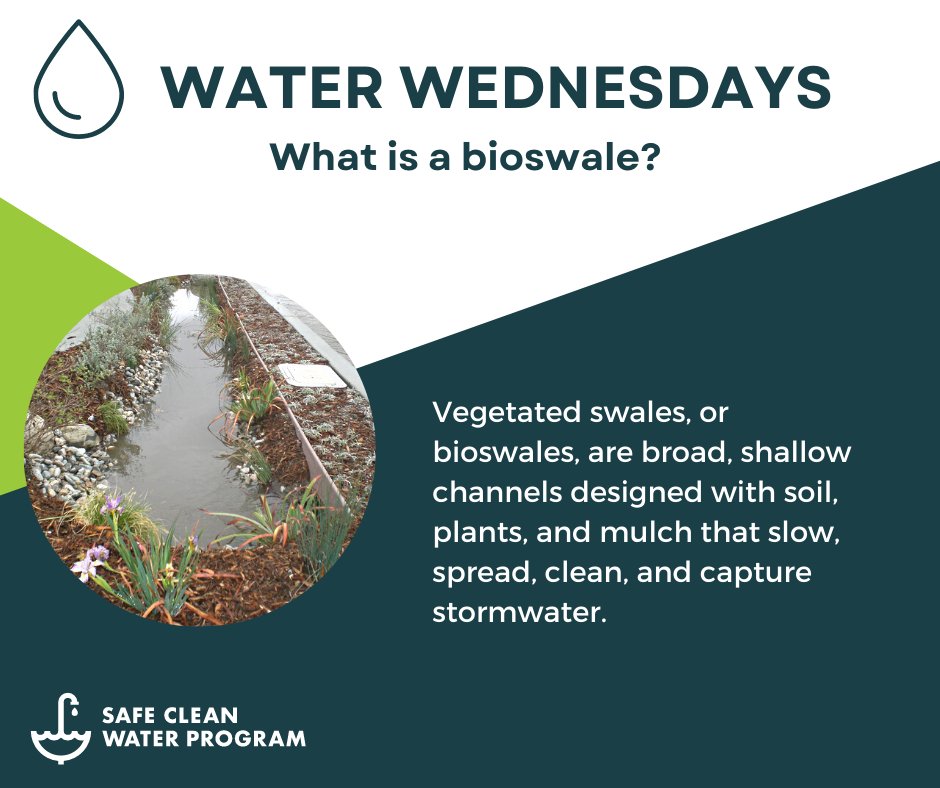 WATER WEDNESDAYS
What is a bioswale?

Vegetated swales, or bioswales, are broad, shallow channels designed with soil, plants, and mulch that slow, spread, clean, and capture stormwater.

SAFE CLEAN WATER PROGRAM